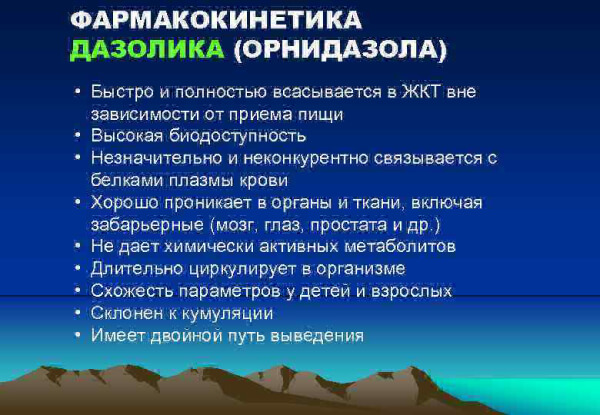 ФАРМАКОКИНЕТИКА ДАЗОЛИКА (ОРНИДАЗОЛА)

• Быстро и полностью всасывается в ЖКТ вне зависимости от приема пищи
• Высокая биодоступность
• Незначительно и неконкурентно связывается с белками плазмы крови
• Хорошо проникает в органы и ткани, включая забарьерные (мозг, глаз, простата и др.)
• Не дает химически активных метаболитов
• Длительно циркулирует в организме
• Схожесть параметров у детей и взрослых
• Склонен к кумуляции
• Имеет двойной путь выведения